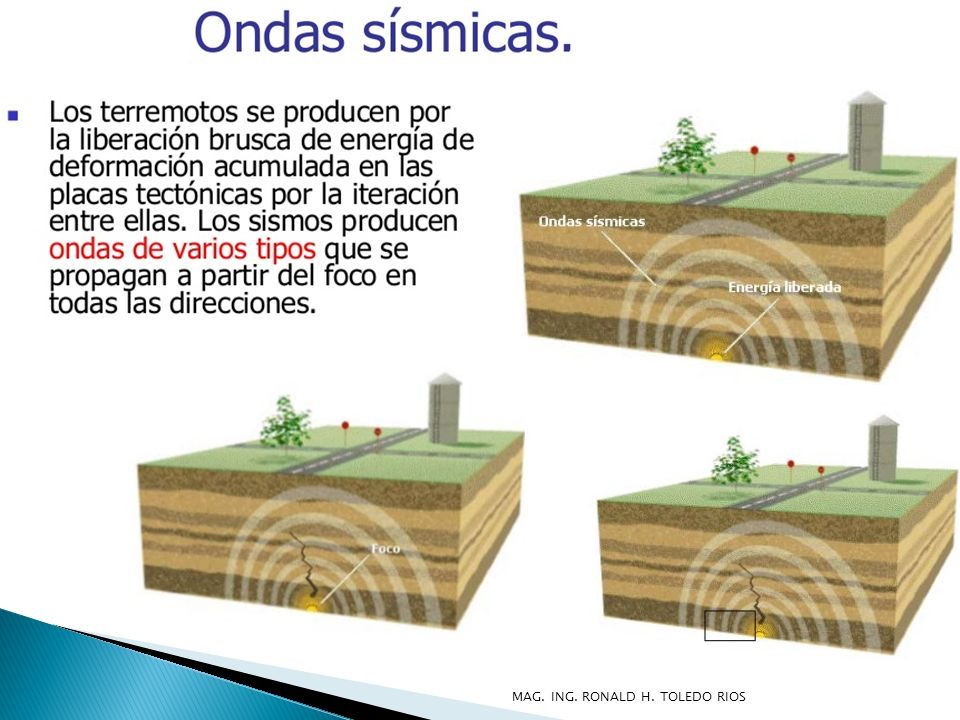 Ondas sísmicas.

Los terremotos se producen por la liberación brusca de energía de deformación acumulada en las placas tectónicas por la iteración entre ellas. Los sismos producen ondas de varios tipos que se propagan a partir del foco en todas las direcciones.

Ondas sísmicas

Energía liberada

Foco

MAG. ING. RONALD H. TOLEDO RIOS